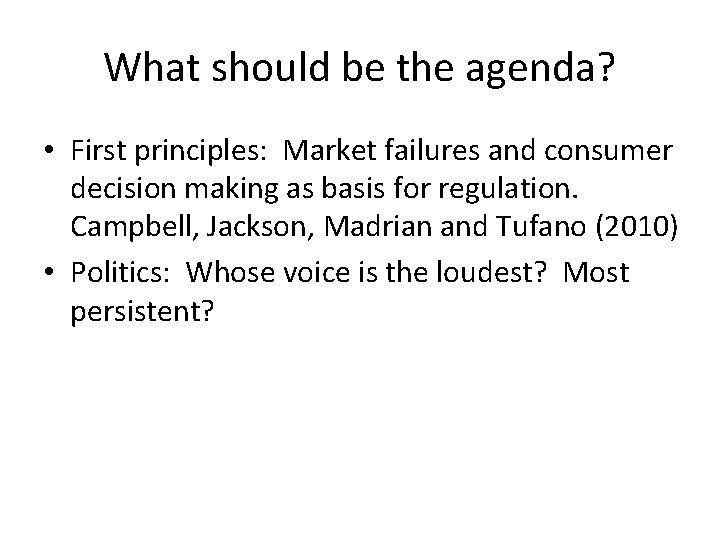 What should be the agenda?

• First principles: Market failures and consumer decision making as basis for regulation. Campbell, Jackson, Madrian and Tufano (2010)

• Politics: Whose voice is the loudest? Most persistent?